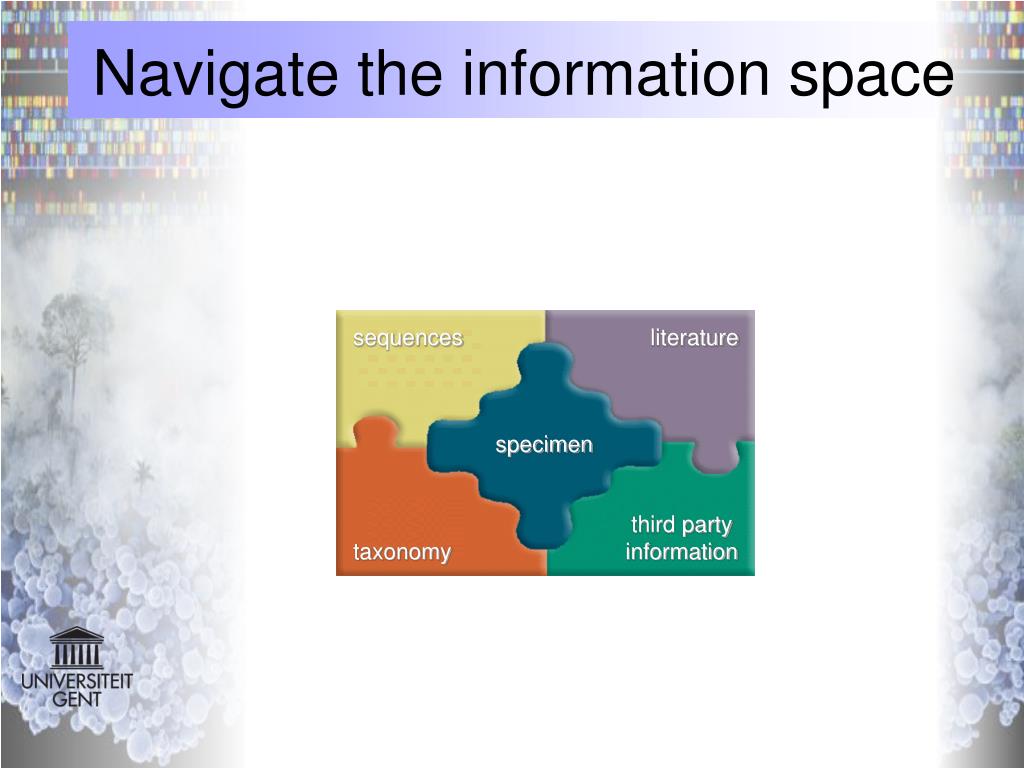 Navigate the information space

sequences

literature

specimen

taxonomy

third party information

UNIVERSITEIT GENT